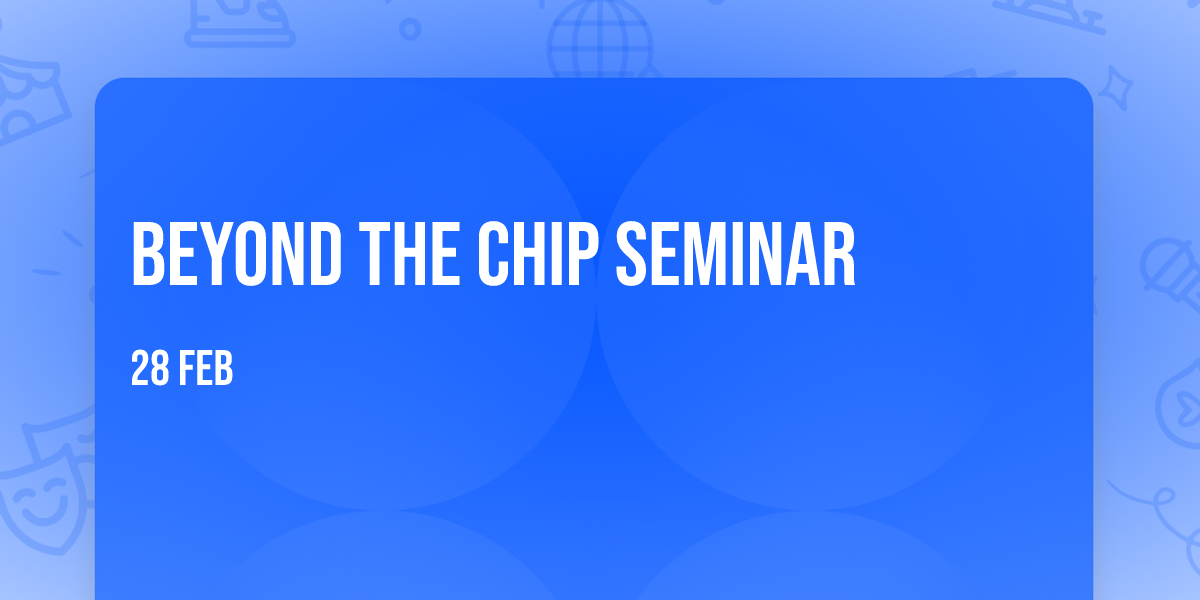 BEYOND THE CHIP SEMINAR

28 FEB